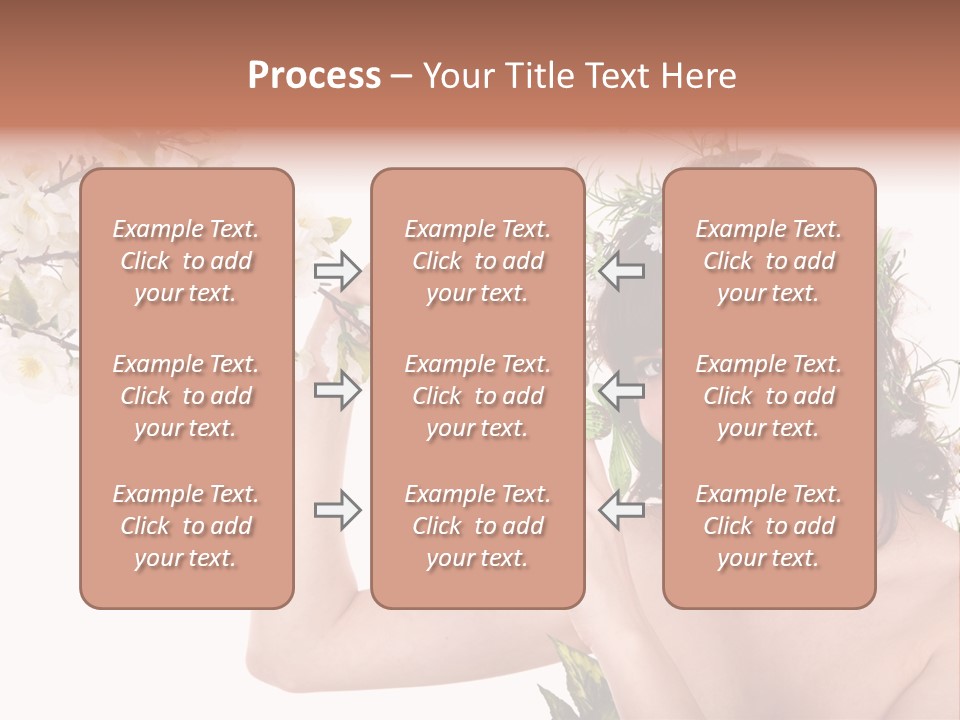 Process – Your Title Text Here

Example Text. Click to add your text.

Example Text. Click to add your text.

Example Text. Click to add your text.

Example Text. Click to add your text.

Example Text. Click to add your text.

Example Text. Click to add your text.

Example Text. Click to add your text.

Example Text. Click to add your text.

Example Text. Click to add your text.